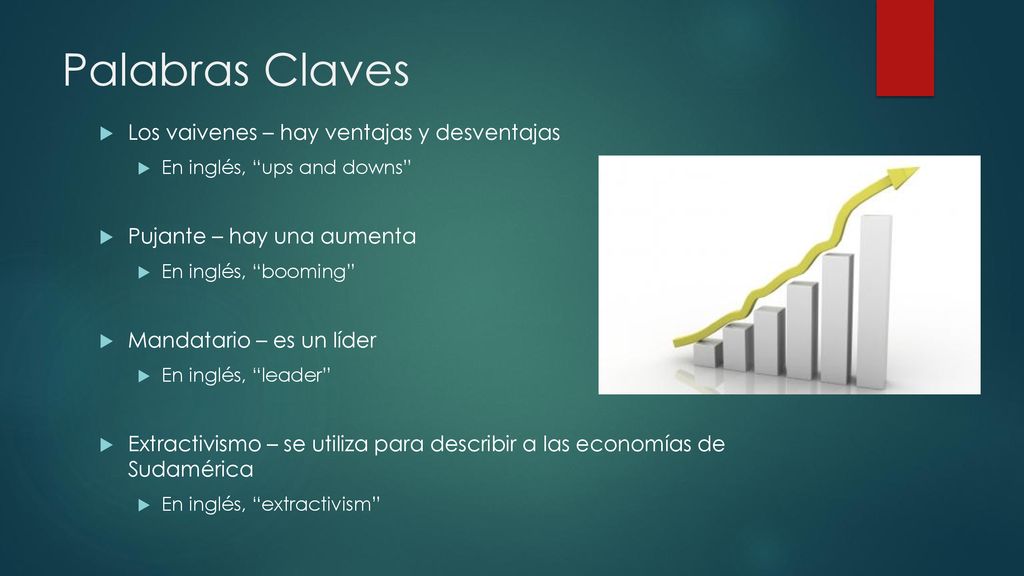 Palabras Claves

Los vaivenes – hay ventajas y desventajas

En inglés, “ups and downs”

Pujante – hay una aumenta

En inglés, “booming”

Mandatario – es un líder

En inglés, “leader”

Extractivismo – se utiliza para describir a las economías de Sudamérica

En inglés, “extractivism”